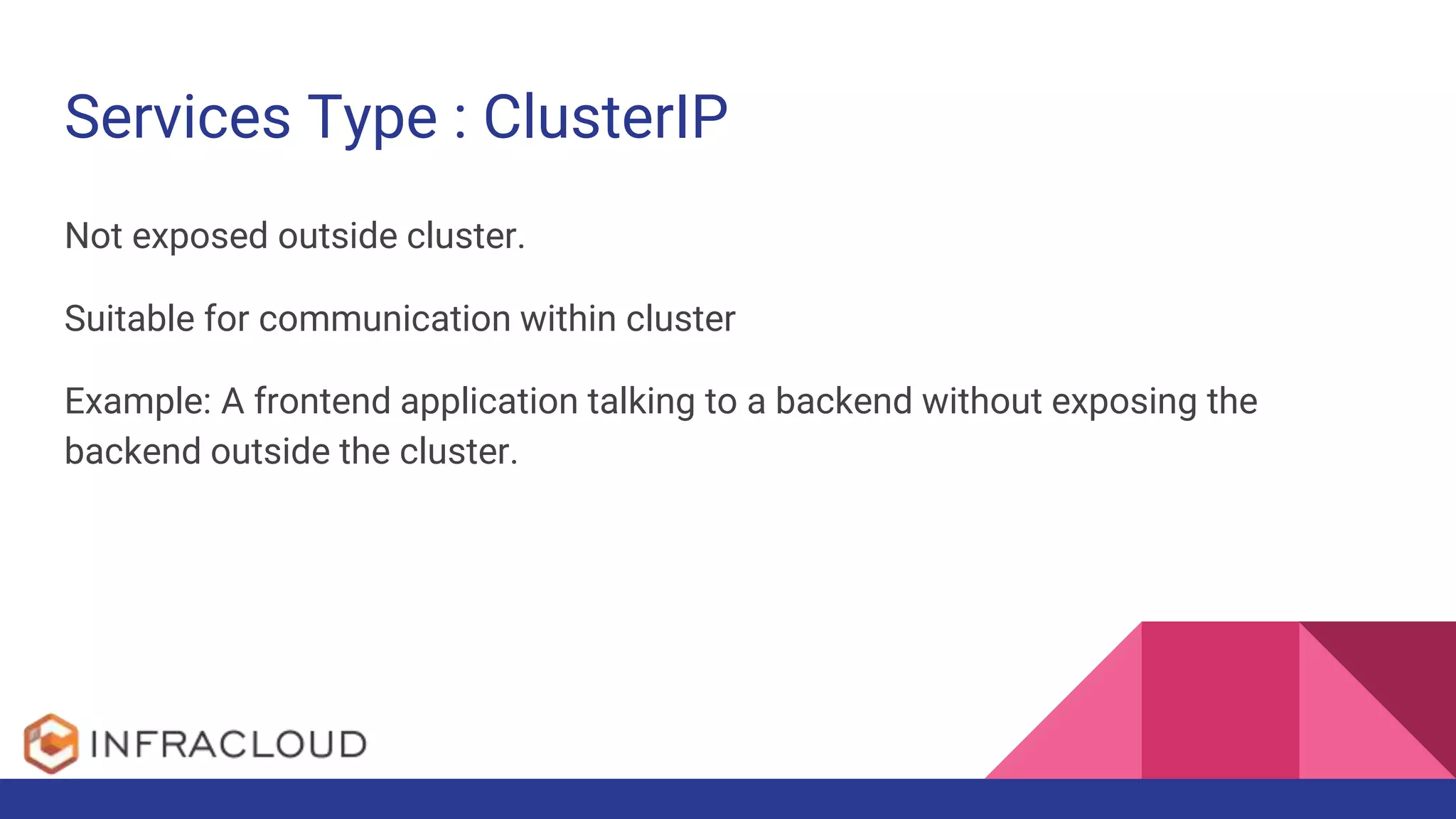 Services Type : ClusterIP

Not exposed outside cluster.

Suitable for communication within cluster

Example: A frontend application talking to a backend without exposing the backend outside the cluster.

INFRACLOUD